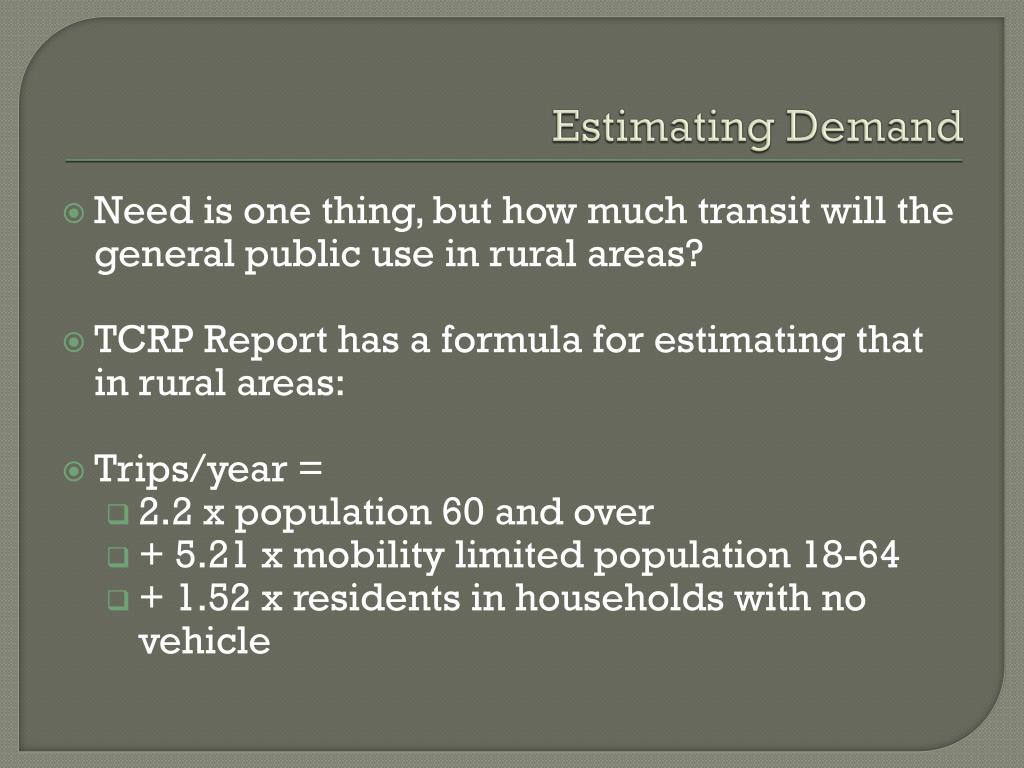 Estimating Demand

Need is one thing, but how much transit will the general public use in rural areas?

TCRP Report has a formula for estimating that in rural areas:

Trips/year =
2.2 x population 60 and over
+ 5.21 x mobility limited population 18-64
+ 1.52 x residents in households with no vehicle